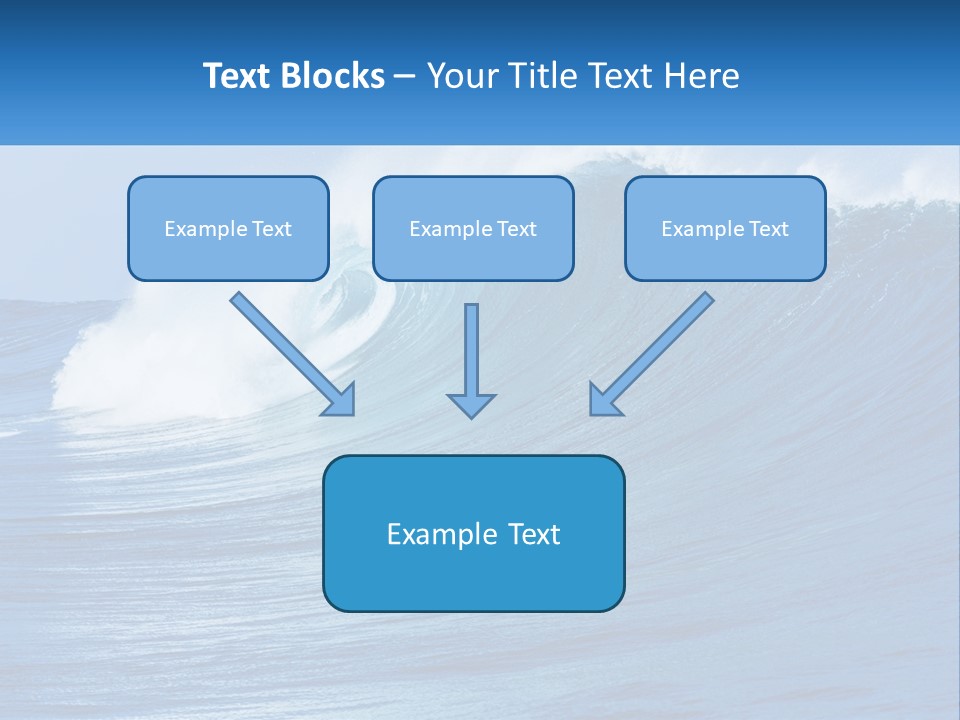 Text Blocks – Your Title Text Here

Example Text

Example Text

Example Text

Example Text